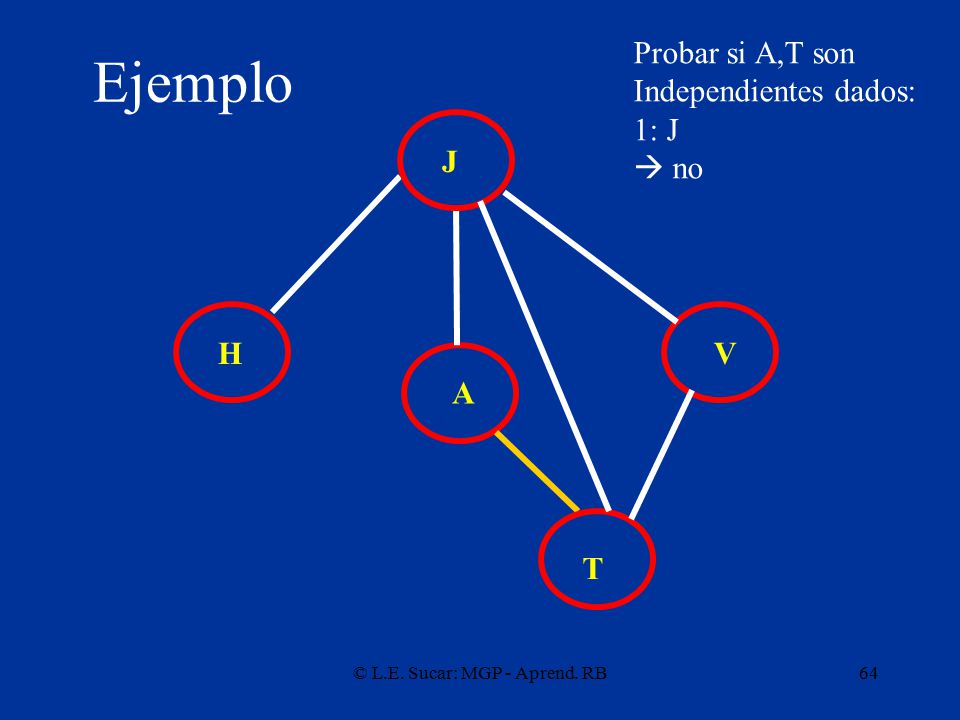 Ejemplo

Probar si A,T son Independientes dados:
1: J
→ no

J

H

A

V

T

© L.E. Sucar: MGP - Aprend. RB

64